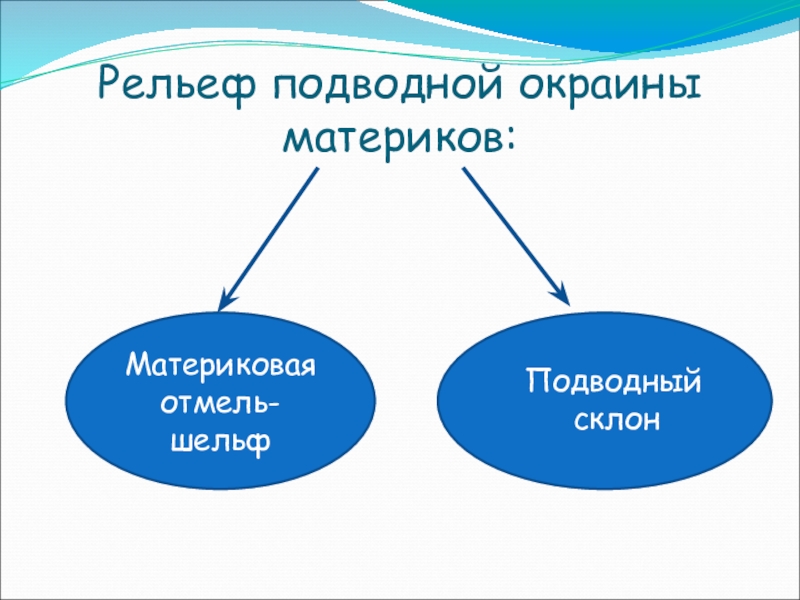 Рельеф подводной окраины материков:

Материковая отмель-шельф

Подводный склон